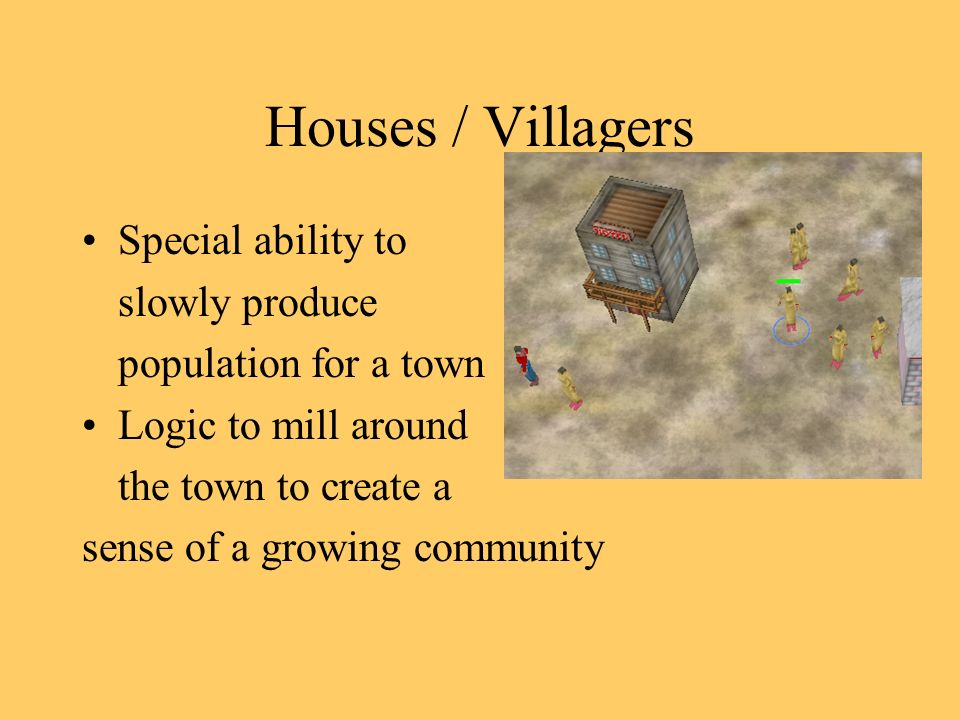 Houses / Villagers

• Special ability to slowly produce population for a town
• Logic to mill around the town to create a sense of a growing community